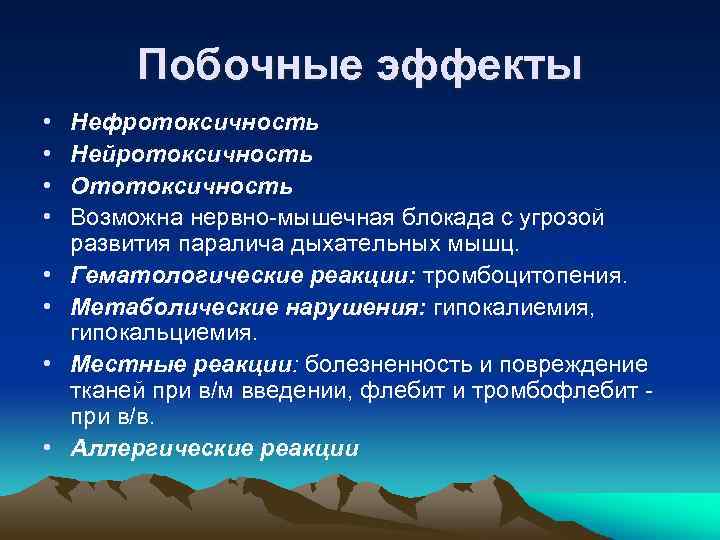 Побочные эффекты

• Нефротоксичность
• Нейротоксичность
• Ототоксичность
• Возможна нервно-мышечная блокада с угрозой развития паралича дыхательных мышц.
• Гематологические реакции: тромбоцитопения.
• Метаболические нарушения: гипокалиемия, гипокальциемия.
• Местные реакции: болезненность и повреждение тканей при в/м введении, флебит и тромбофлебит - при в/в.
• Аллергические реакции